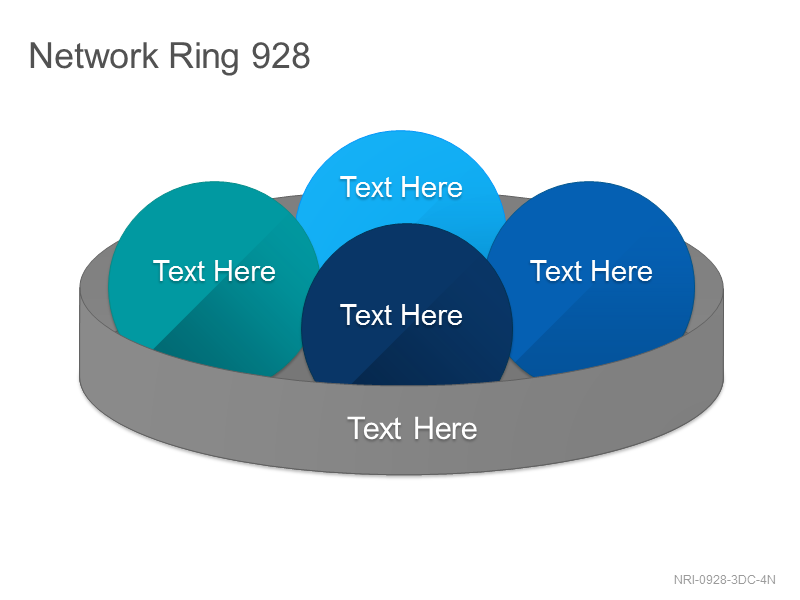 Network Ring 928

Text Here

Text Here

Text Here

Text Here

Text Here

NRI-0928-3DC-4N